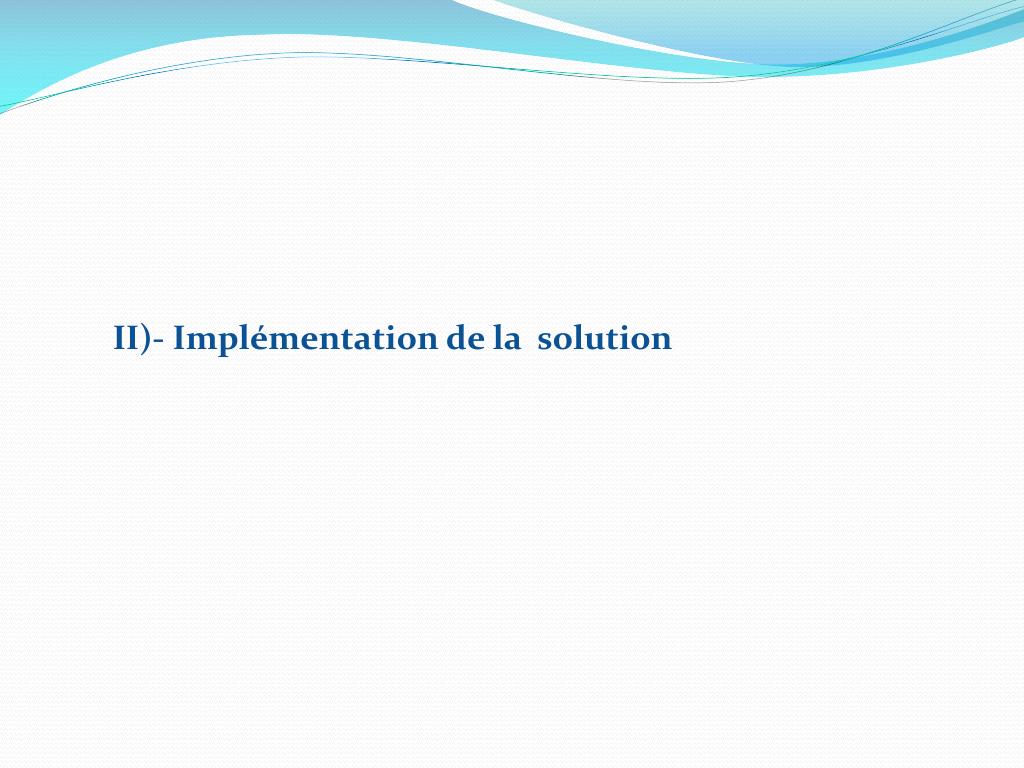 II)- Implémentation de la  solution